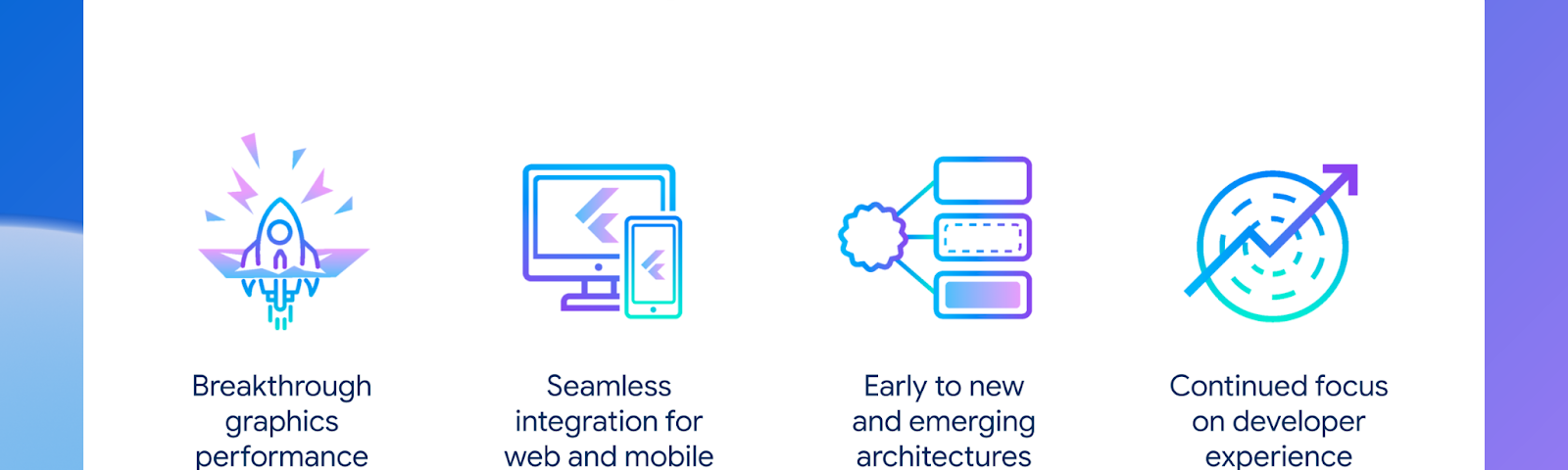 Breakthrough graphics performance

Seamless integration for web and mobile

Early to new and emerging architectures

Continued focus on developer experience